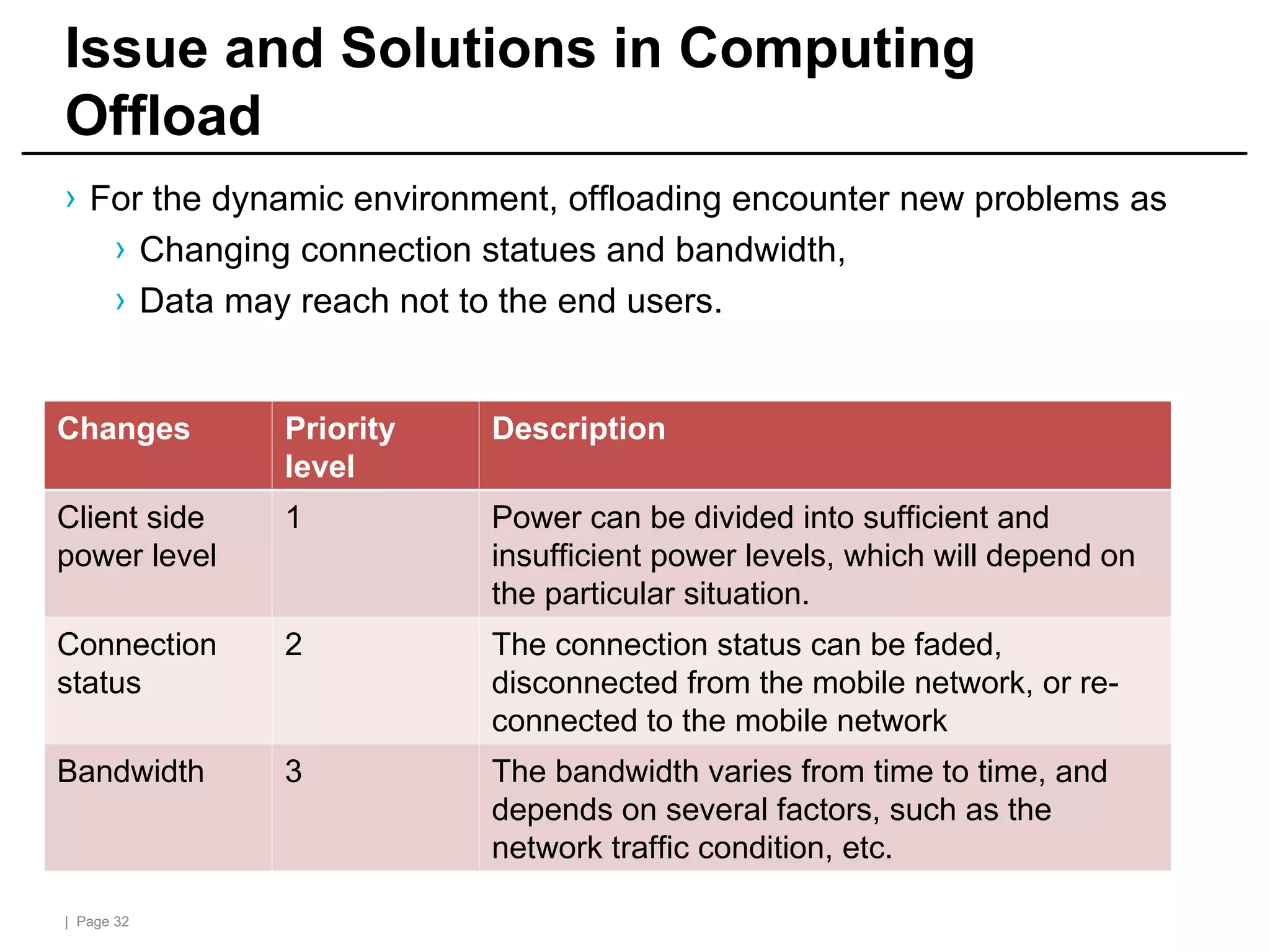 Issue and Solutions in Computing Offload

› For the dynamic environment, offloading encounter new problems as
› Changing connection statues and bandwidth,
› Data may reach not to the end users.

| Changes | Priority level | Description |
|---|---|---|
| Client side power level | 1 | Power can be divided into sufficient and insufficient power levels, which will depend on the particular situation. |
| Connection status | 2 | The connection status can be faded, disconnected from the mobile network, or re-connected to the mobile network |
| Bandwidth | 3 | The bandwidth varies from time to time, and depends on several factors, such as the network traffic condition, etc. |

| Page 32